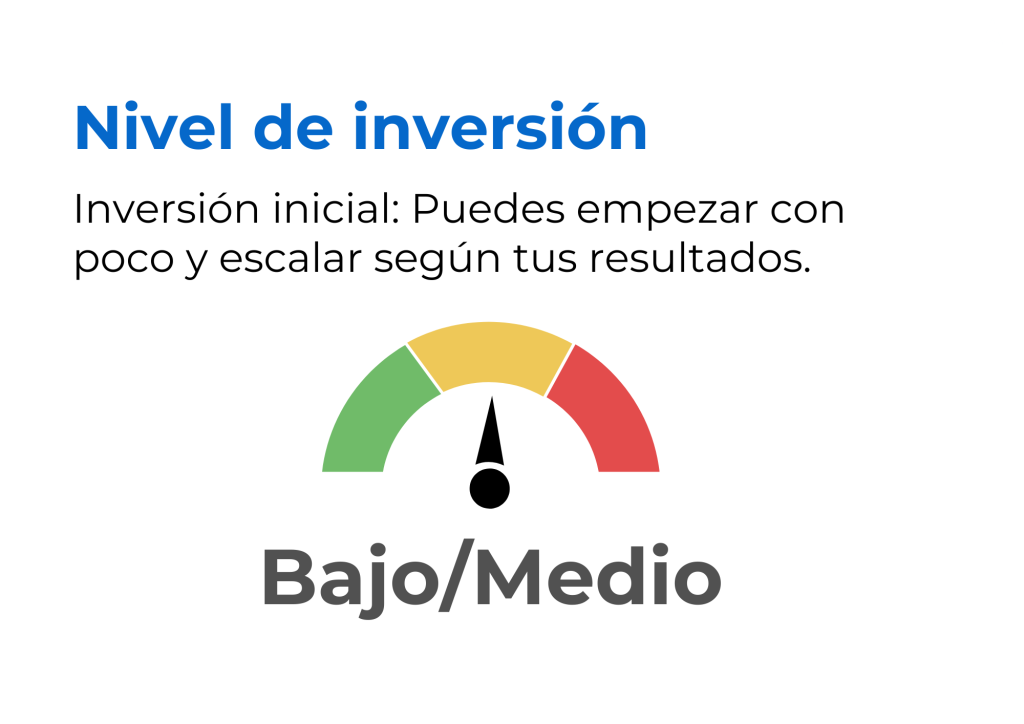 Nivel de inversión

Inversión inicial: Puedes empezar con poco y escalar según tus resultados.

Bajo/Medio